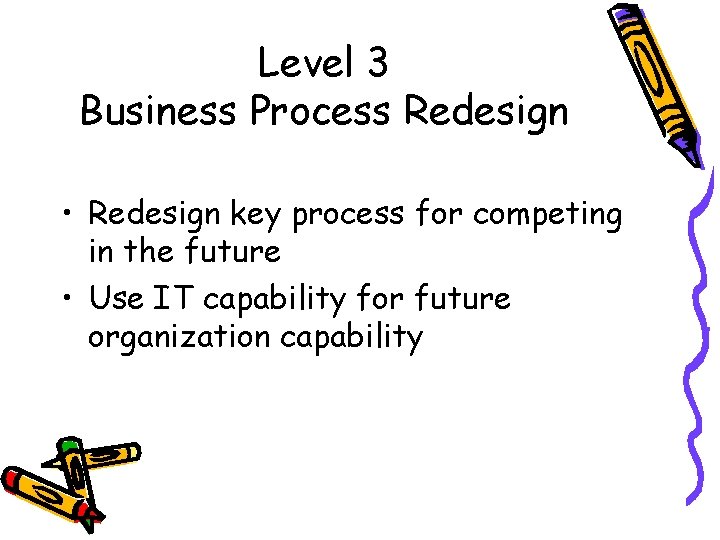 Level 3
Business Process Redesign

• Redesign key process for competing in the future
• Use IT capability for future organization capability